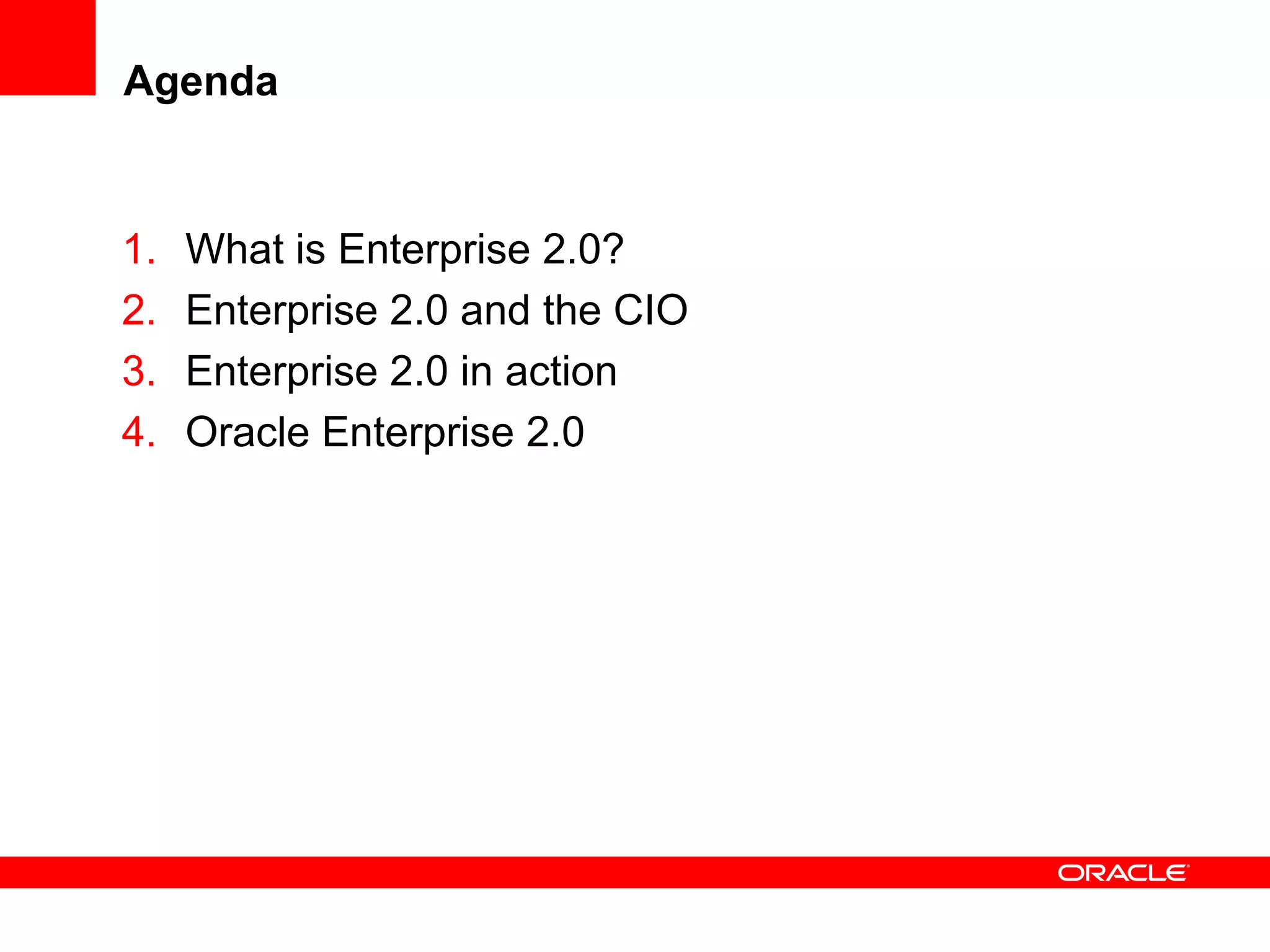 Agenda

1. What is Enterprise 2.0?
2. Enterprise 2.0 and the CIO
3. Enterprise 2.0 in action
4. Oracle Enterprise 2.0

ORACLE